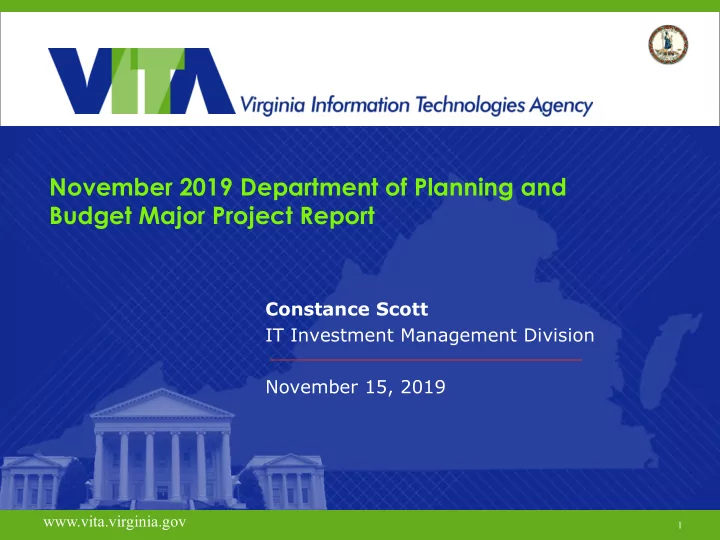 VITA Virginia Information Technologies Agency

November 2019 Department of Planning and Budget Major Project Report

Constance Scott
IT Investment Management Division

November 15, 2019

www.vita.virginia.gov

1